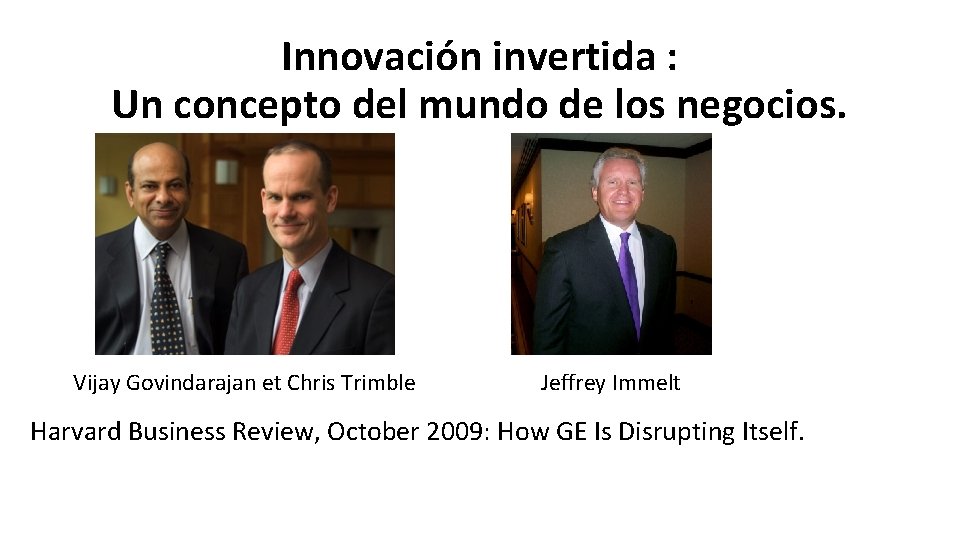 Innovación invertida :
Un concepto del mundo de los negocios.

Vijay Govindarajan et Chris Trimble

Jeffrey Immelt

Harvard Business Review, October 2009: How GE Is Disrupting Itself.